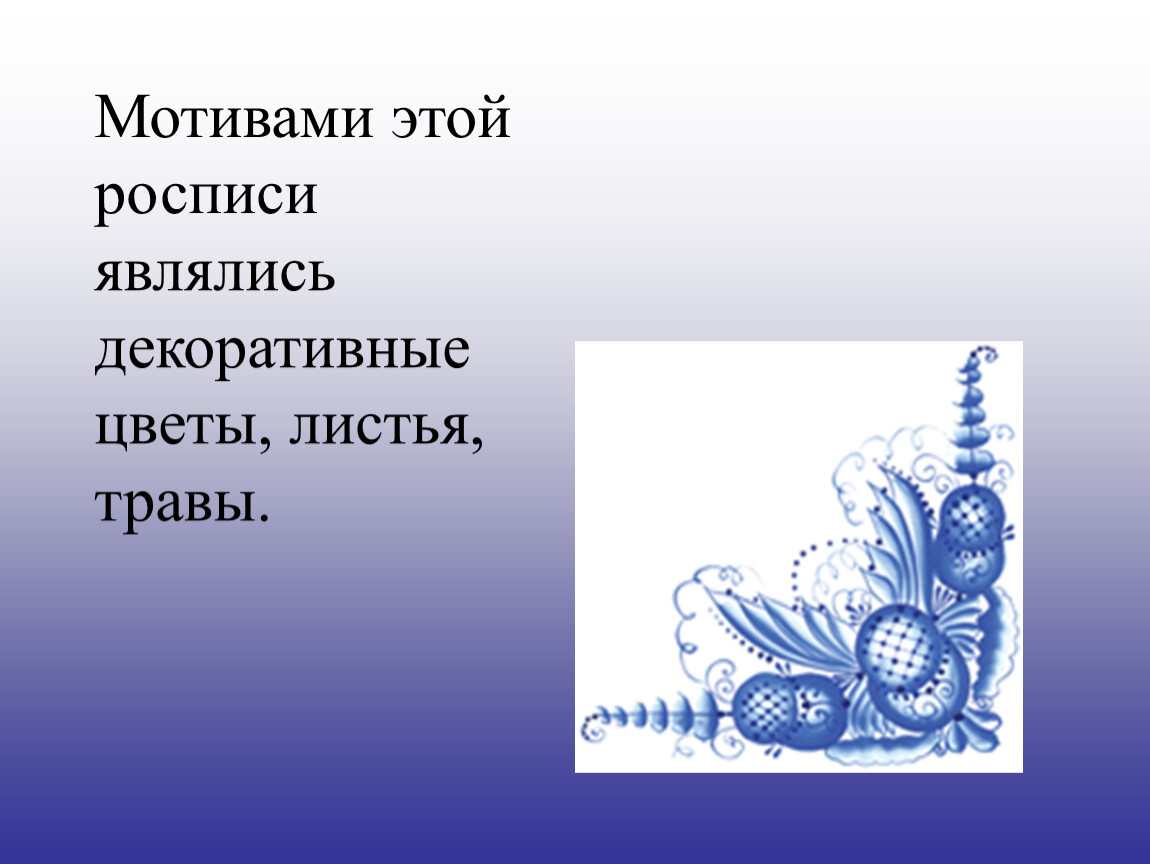 Мотивами этой росписи являлись декоративные цветы, листья, травы.